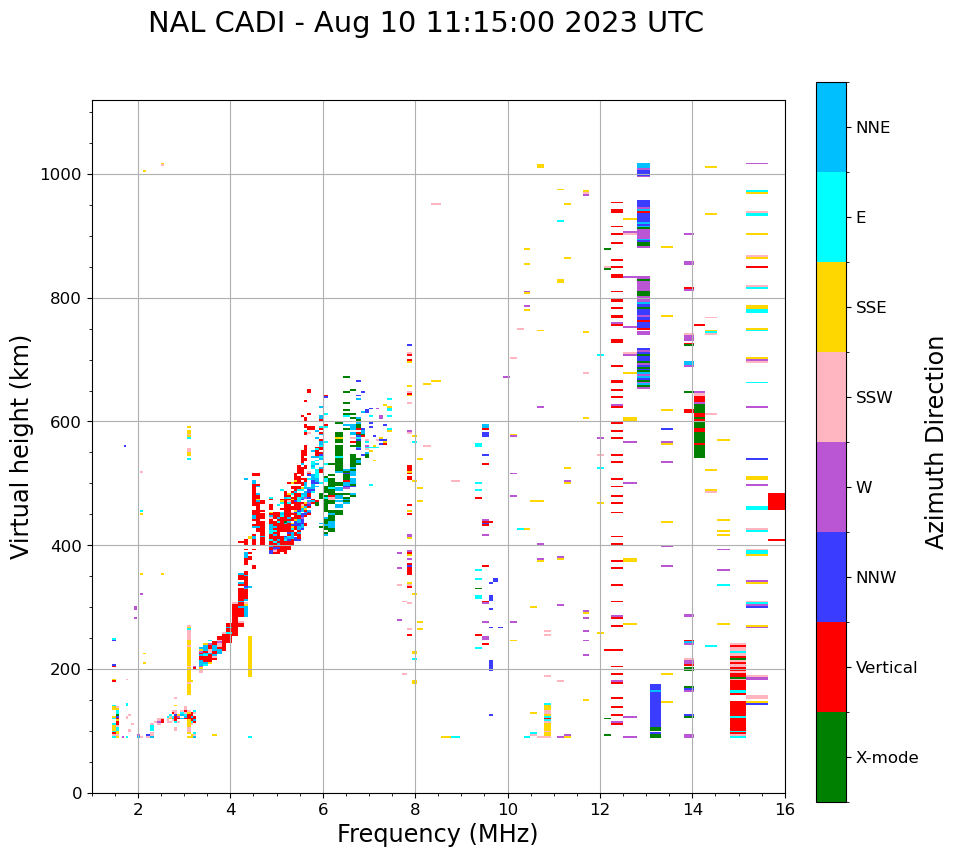 NAL CADI - Aug 10 11:15:00 2023 UTC

Virtual height (km)

1000
800
600
400
200
0

2
4
6
8
10
12
14
16

Frequency (MHz)

NNE
E
SSE
SSW
W
NNW
Vertical
X-mode

Azimuth Direction